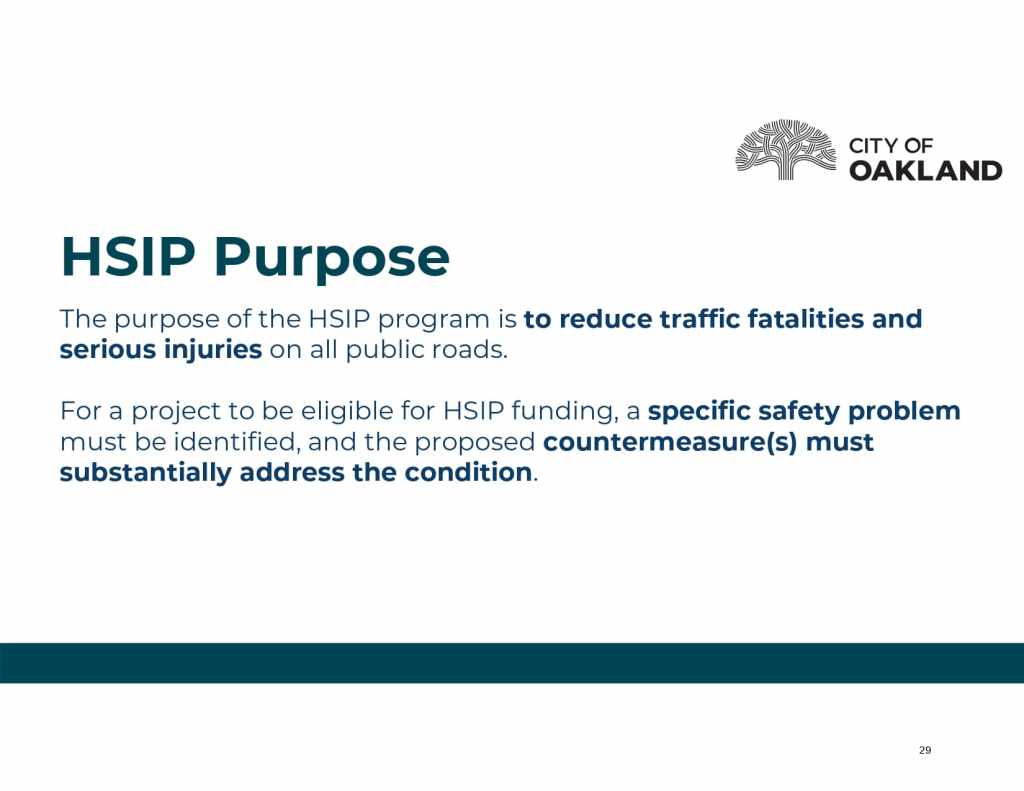 CITY OF
OAKLAND

HSIP Purpose

The purpose of the HSIP program is to reduce traffic fatalities and serious injuries on all public roads.

For a project to be eligible for HSIP funding, a specific safety problem must be identified, and the proposed countermeasure(s) must substantially address the condition.

29